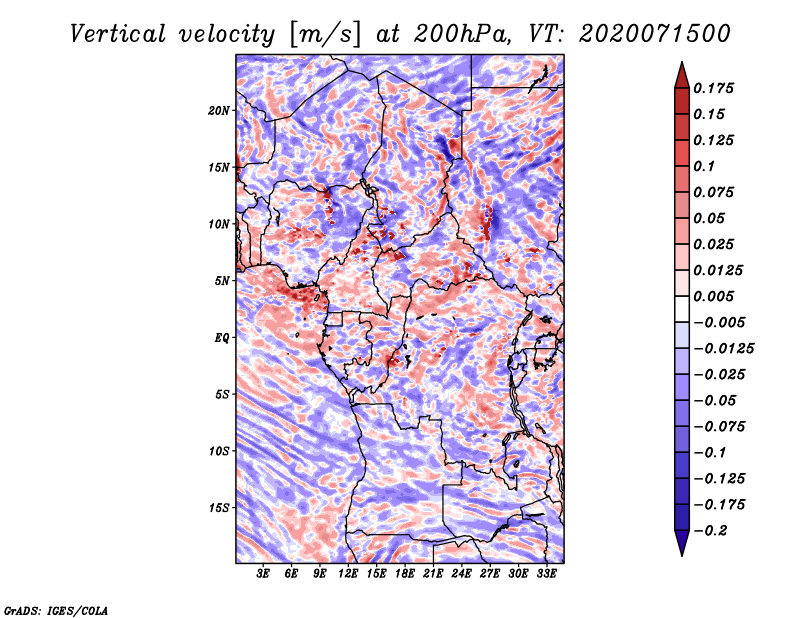 Vertical velocity [m/s] at 200hPa, VT: 2020071500

20N
15N
10N
5N
EQ
5S
10S
15S

3E 6E 9E 12E 15E 18E 21E 24E 27E 30E 33E

0.175
0.15
0.125
0.1
0.075
0.05
0.025
0.0125
0.005
−0.005
−0.0125
−0.025
−0.05
−0.075
−0.1
−0.125
−0.175
−0.2

GrADS: IGES/COLA